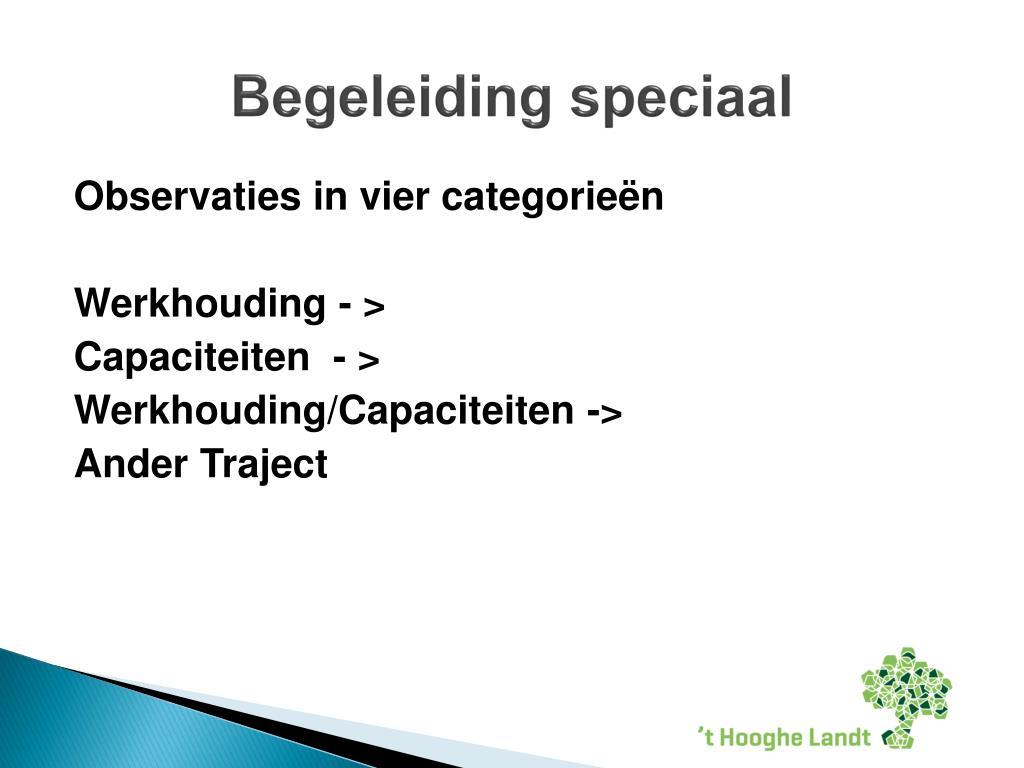 Begeleiding speciaal

Observaties in vier categorieën

Werkhouding - >
Capaciteiten - >
Werkhouding/Capaciteiten ->
Ander Traject

't Hooghe Landt